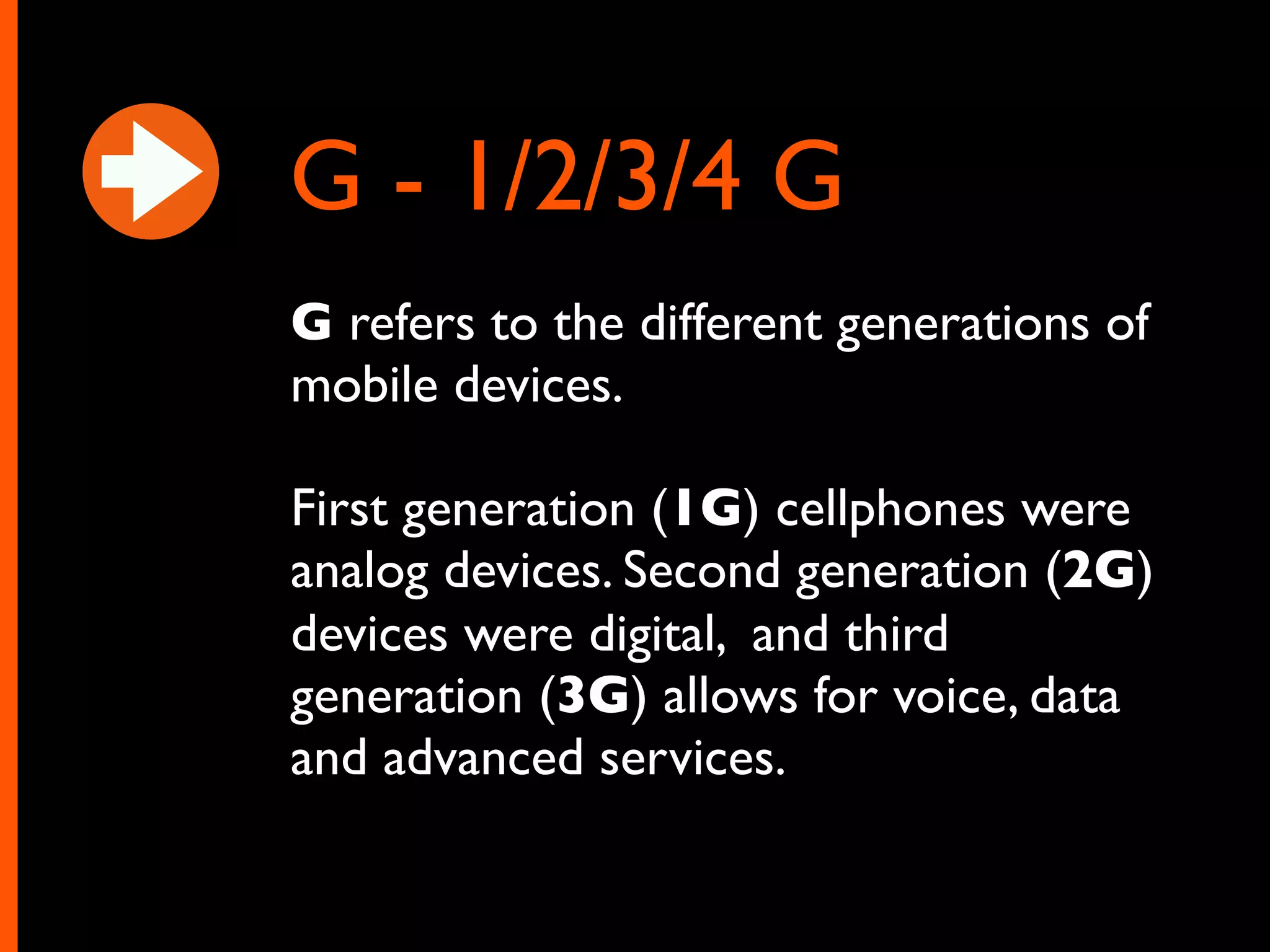 G - 1/2/3/4 G

G refers to the different generations of mobile devices.

First generation (1G) cellphones were analog devices. Second generation (2G) devices were digital, and third generation (3G) allows for voice, data and advanced services.